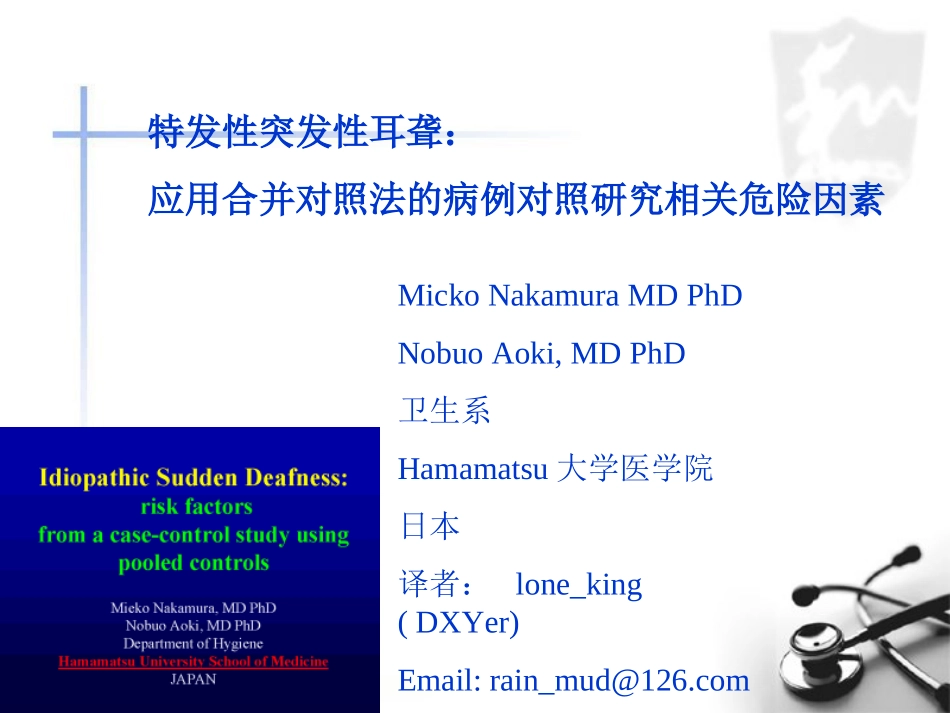 特发性突发性耳聋：
应用合并对照法的病例对照研究相关危险因素

Micko Nakamura MD PhD

Nobuo Aoki, MD PhD

卫生系

Hamamatsu 大学医学院

日本

译者： lone_king ( DXYer)

Email: rain_mud@126.com

Idiopathic Sudden Deafness: risk factors from a case-control study using pooled controls

Mieko Nakamura, MD PhD
Nobuo Aoki, MD PhD
Department of Hygiene
Hamamatsu University School of Medicine
JAPAN